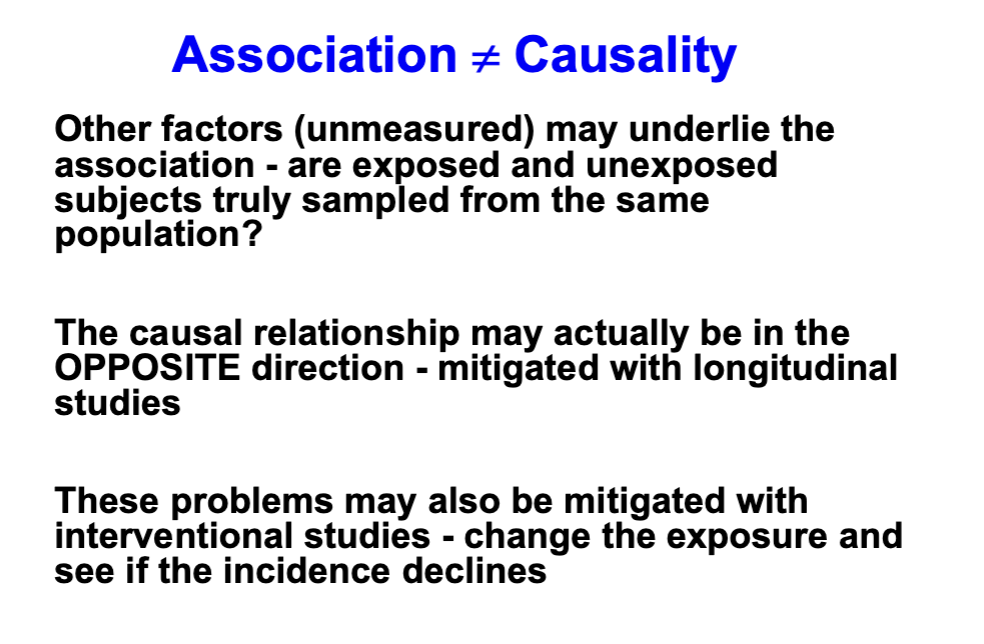 Association $\neq$ Causality

Other factors (unmeasured) may underlie the association - are exposed and unexposed subjects truly sampled from the same population?

The causal relationship may actually be in the OPPOSITE direction - mitigated with longitudinal studies

These problems may also be mitigated with interventional studies - change the exposure and see if the incidence declines